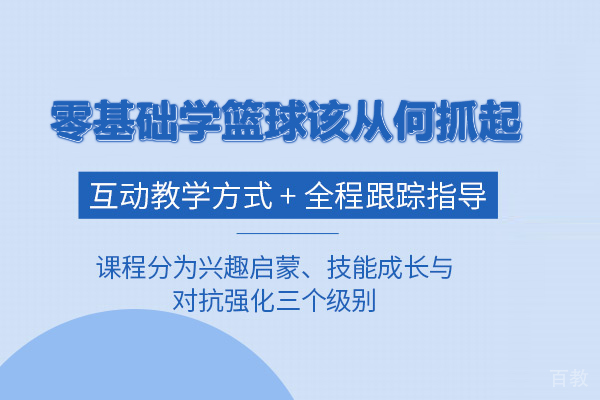 零基础学篮球该从何抓起

互动教学方式 + 全程跟踪指导

课程分为兴趣启蒙、技能成长与对抗强化三个级别

百教